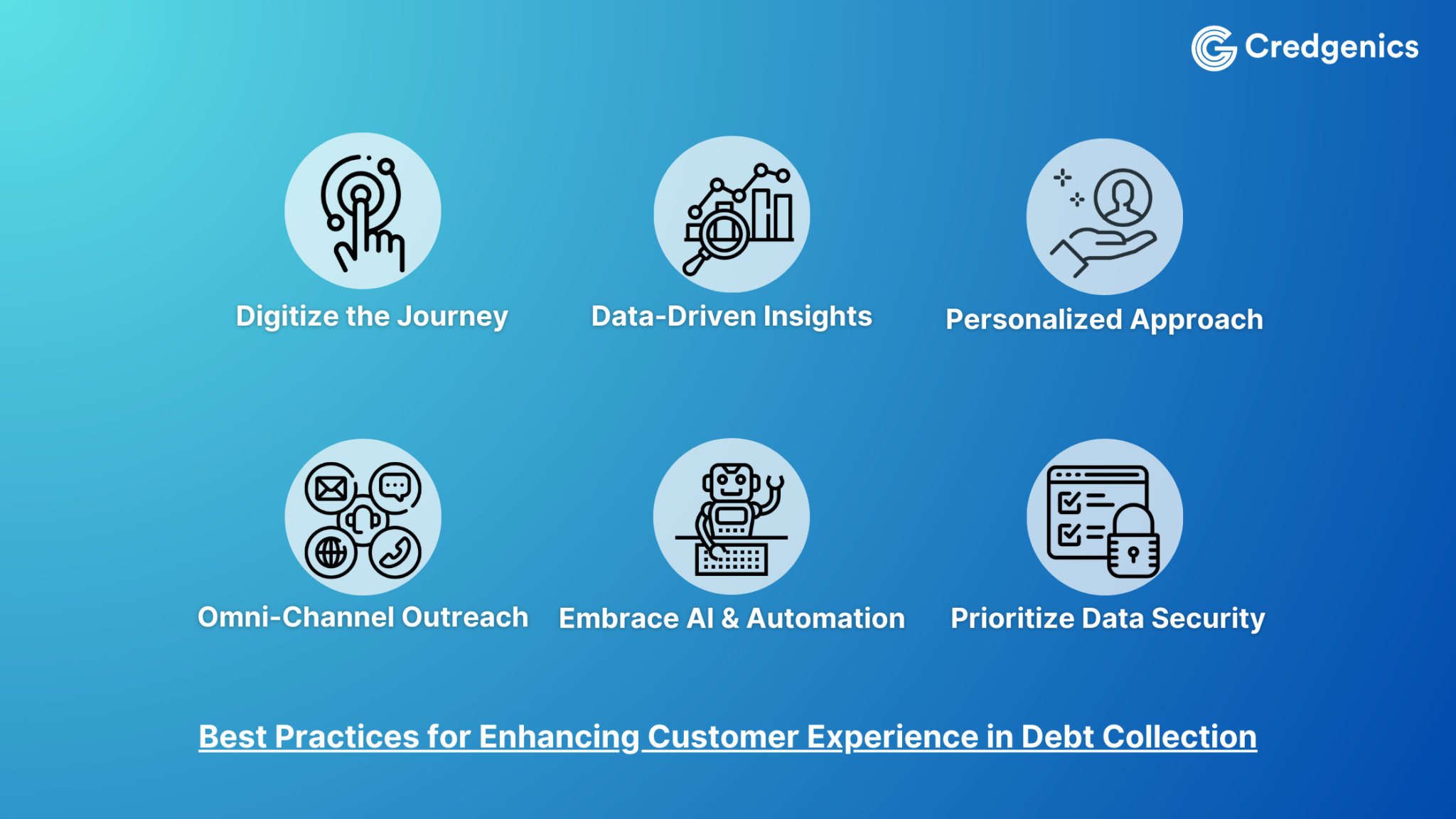 Credgenics

Digitize the Journey

Data-Driven Insights

Personalized Approach

Omni-Channel Outreach

Embrace AI & Automation

Prioritize Data Security

Best Practices for Enhancing Customer Experience in Debt Collection